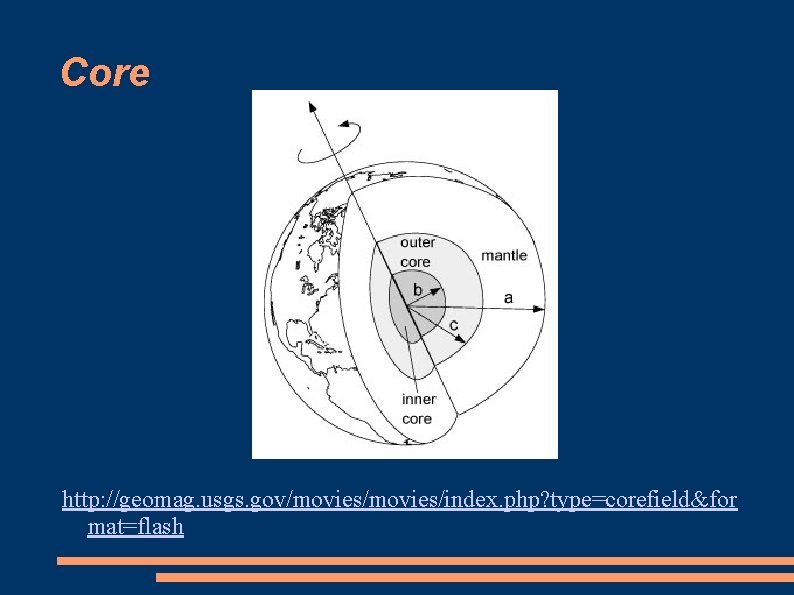 Core

outer core

mantle

b

a

c

inner core

http://geomag.usgs.gov/movies/movies/index.php?type=corefield&format=flash